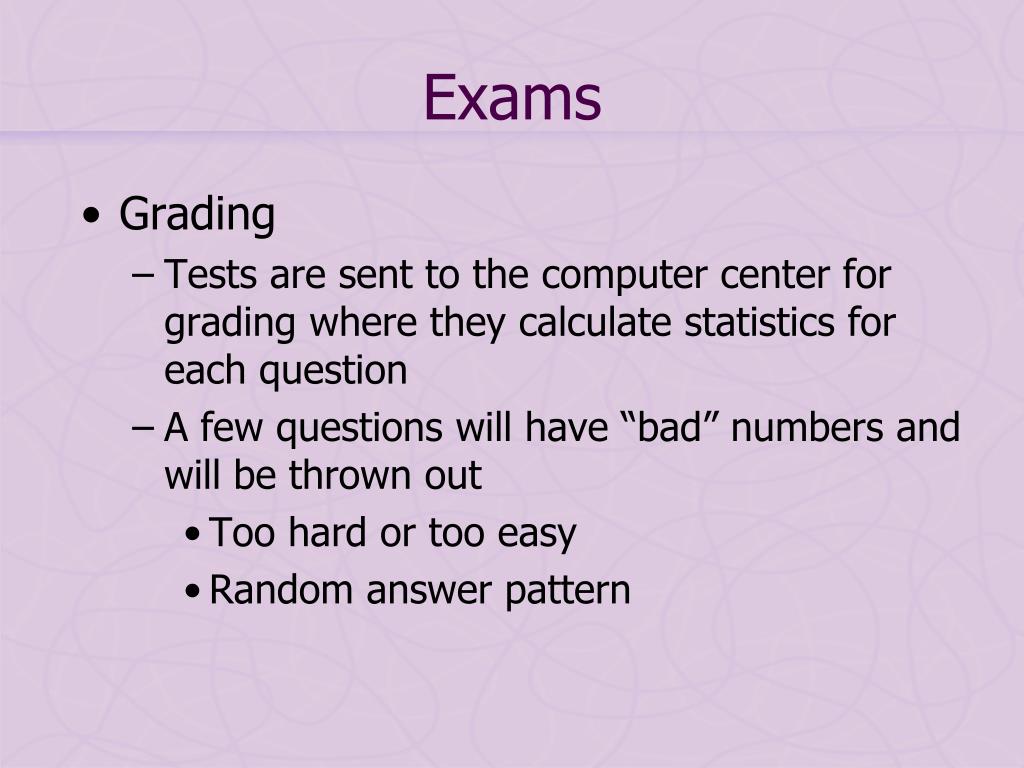 Exams

• Grading
– Tests are sent to the computer center for grading where they calculate statistics for each question
– A few questions will have “bad” numbers and will be thrown out
• Too hard or too easy
• Random answer pattern